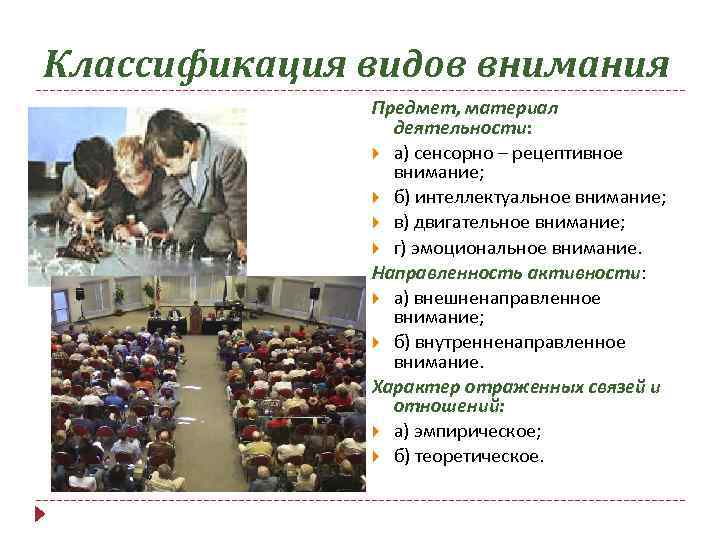 Классификация видов внимания

Предмет, материал деятельности:

а) сенсорно – рецептивное внимание;

б) интеллектуальное внимание;

в) двигательное внимание;

г) эмоциональное внимание.

Направленность активности:

а) внешненаправленное внимание;

б) внутренненаправленное внимание.

Характер отраженных связей и отношений:

а) эмпирическое;

б) теоретическое.